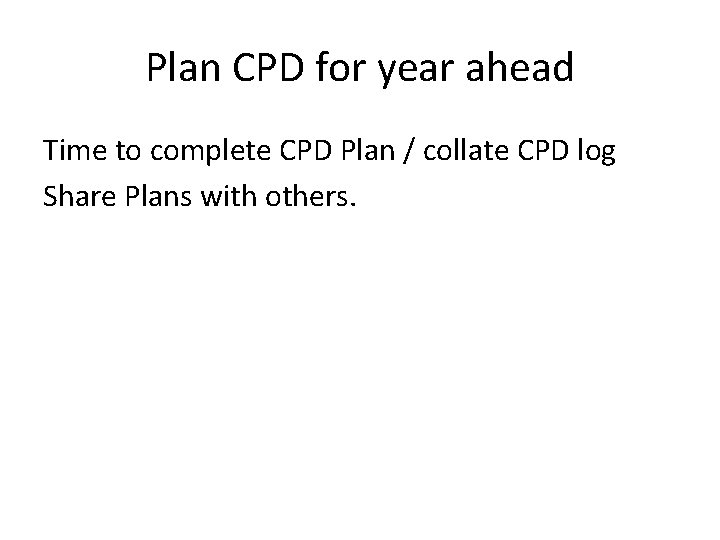 Plan CPD for year ahead

Time to complete CPD Plan / collate CPD log

Share Plans with others.